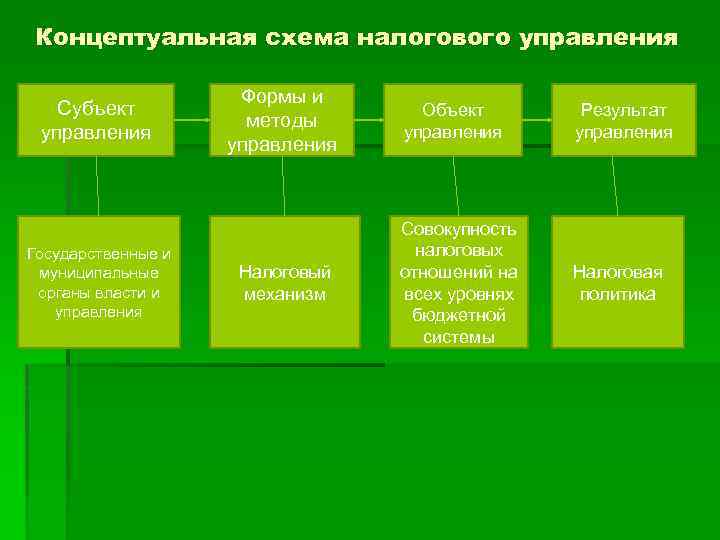 Концептуальная схема налогового управления

Субъект управления

Формы и методы управления

Объект управления

Результат управления

Государственные и муниципальные органы власти и управления

Налоговый механизм

Совокупность налоговых отношений на всех уровнях бюджетной системы

Налоговая политика